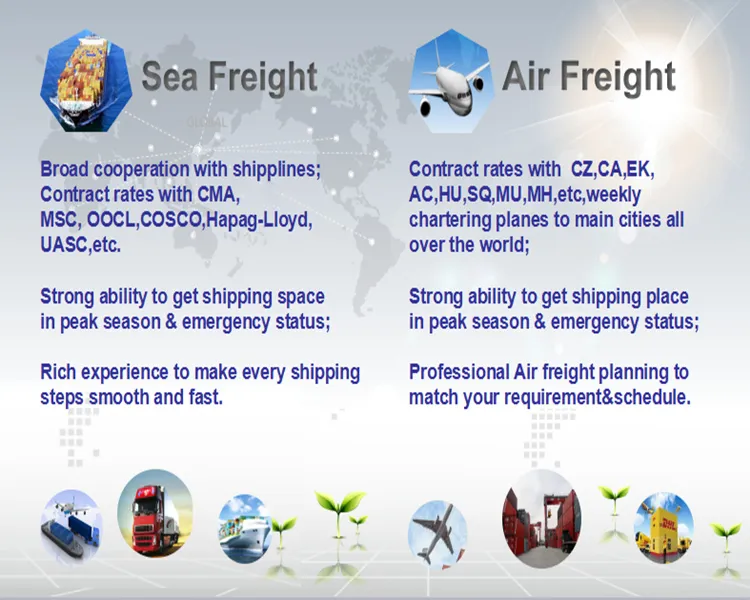 Sea Freight

Broad cooperation with shipplines; Contract rates with CMA, MSC, OOCL,COSCO,Hapag-Lloyd, UASC,etc.

Strong ability to get shipping space in peak season & emergency status;

Rich experience to make every shipping steps smooth and fast.

Air Freight

Contract rates with CZ,CA,EK, AC,HU,SQ,MU,MH,etc,weekly chartering planes to main cities all over the world;

Strong ability to get shipping place in peak season & emergency status;

Professional Air freight planning to match your requirement&schedule.